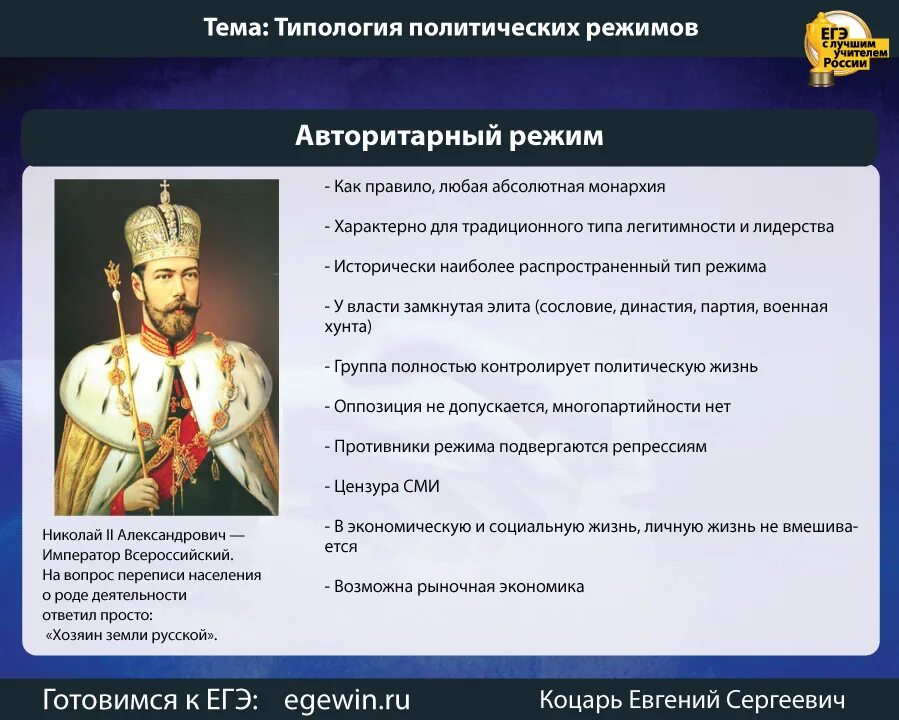 Тема: Типология политических режимов

ЕГЭ с лучшим учителем России

Авторитарный режим

- Как правило, любая абсолютная монархия

- Характерно для традиционного типа легитимности и лидерства

- Исторически наиболее распространенный тип режима

- У власти замкнутая элита (сословие, династия, партия, военная хунта)

- Группа полностью контролирует политическую жизнь

- Оппозиция не допускается, многопартийности нет

- Противники режима подвергаются репрессиям

- Цензура СМИ

- В экономическую и социальную жизнь, личную жизнь не вмешивается

- Возможна рыночная экономика

Николай II Александрович — Император Всероссийский. На вопрос переписи населения о роде деятельности ответил просто: «Хозяин земли русской».

Готовимся к ЕГЭ: egewin.ru

Коцарь Евгений Сергеевич